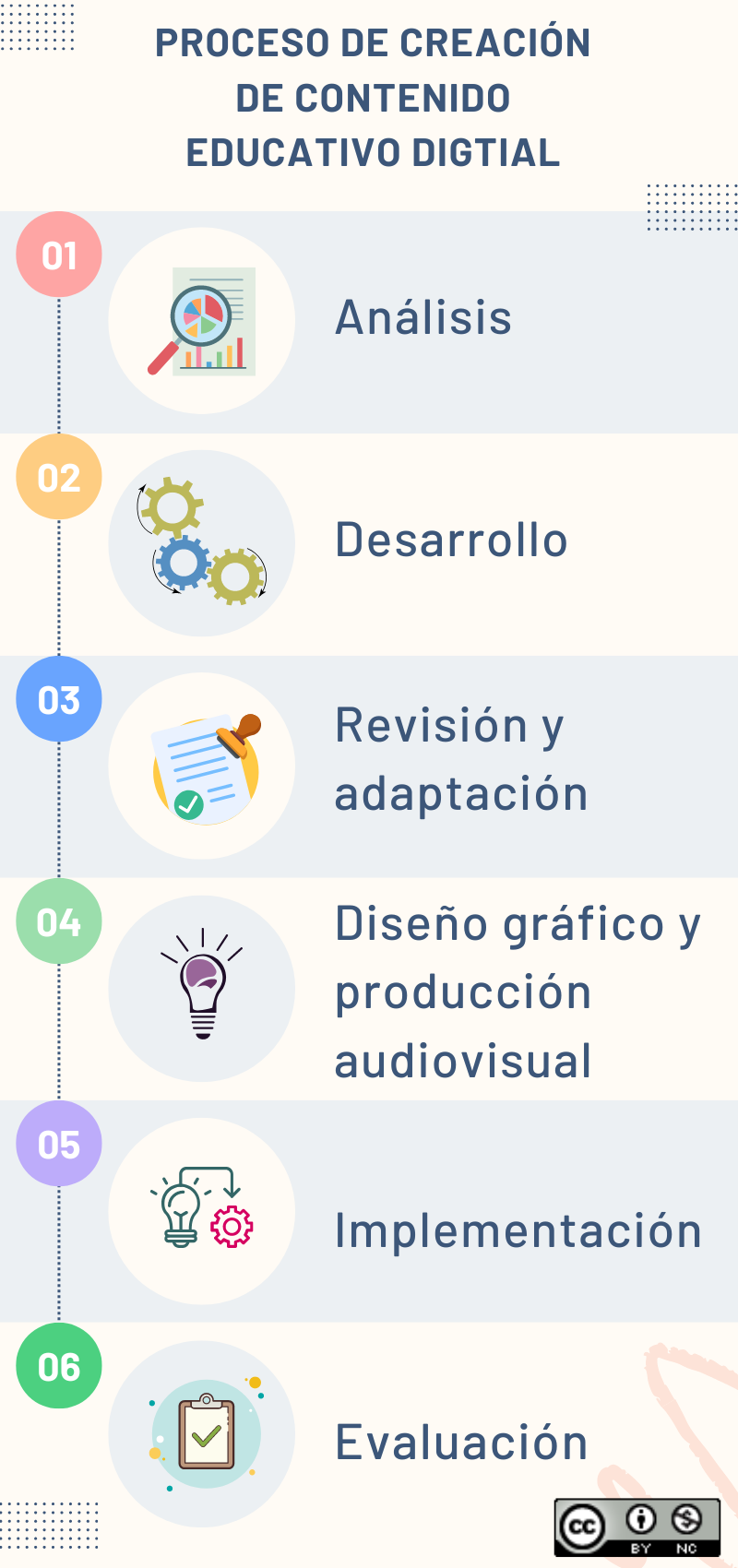 PROCESO DE CREACIÓN DE CONTENIDO EDUCATIVO DIGTIAL

01 Análisis

02 Desarrollo

03 Revisión y adaptación

04 Diseño gráfico y producción audiovisual

05 Implementación

06 Evaluación

cc BY NC